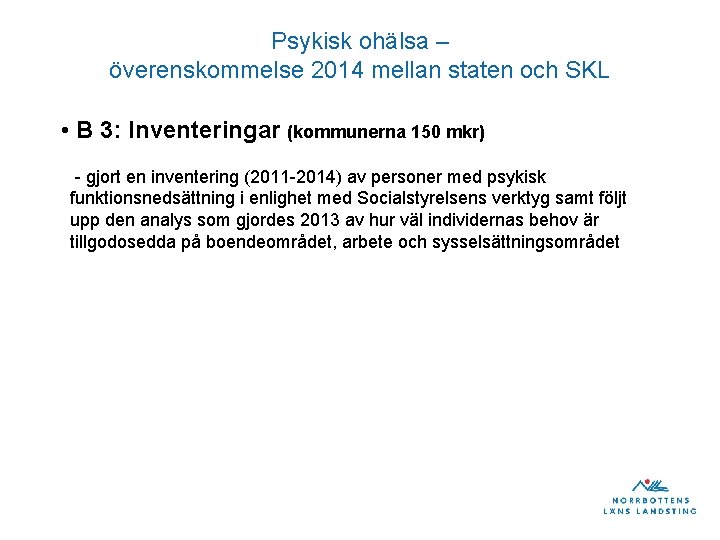 Psykisk ohälsa –
överenskommelse 2014 mellan staten och SKL

• B 3: Inventeringar (kommunerna 150 mkr)

- gjort en inventering (2011-2014) av personer med psykisk funktionsnedsättning i enlighet med Socialstyrelsens verktyg samt följt upp den analys som gjordes 2013 av hur väl individernas behov är tillgodosedda på boendeområdet, arbete och sysselsättningsområdet

NORRBOTTENS LÄNS LANDSTING